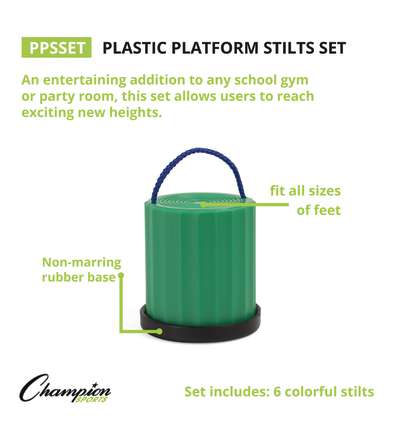 PPSSET PLASTIC PLATFORM STILTS SET

An entertaining addition to any school gym or party room, this set allows users to reach exciting new heights.

fit all sizes of feet

Non-marring rubber base

Champion SPORTS

Set includes: 6 colorful stilts